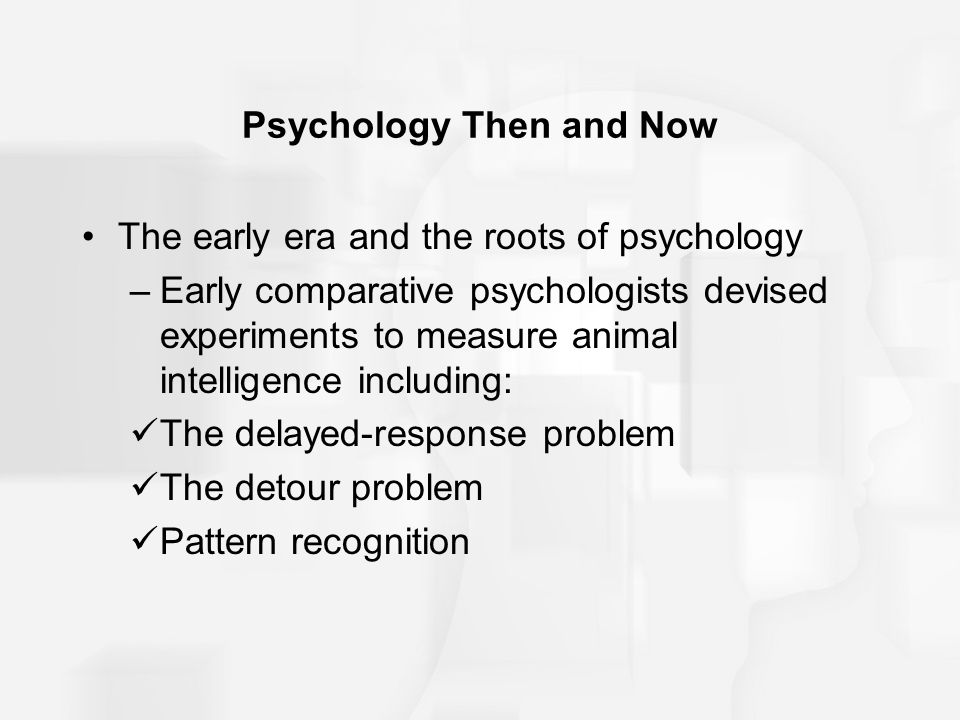 Psychology Then and Now

• The early era and the roots of psychology

– Early comparative psychologists devised experiments to measure animal intelligence including:

✓The delayed-response problem

✓The detour problem

✓Pattern recognition